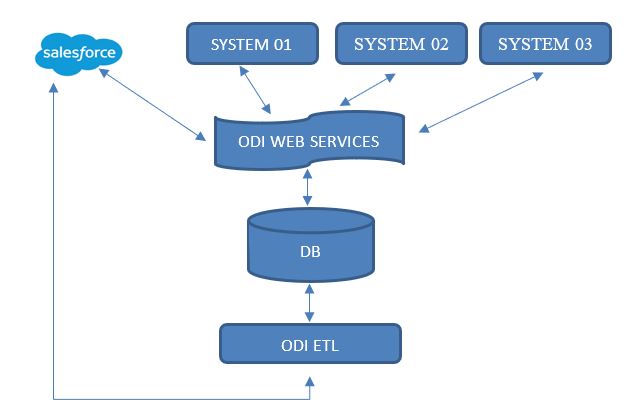 salesforce

SYSTEM 01

SYSTEM 02

SYSTEM 03

ODI WEB SERVICES

DB

ODI ETL